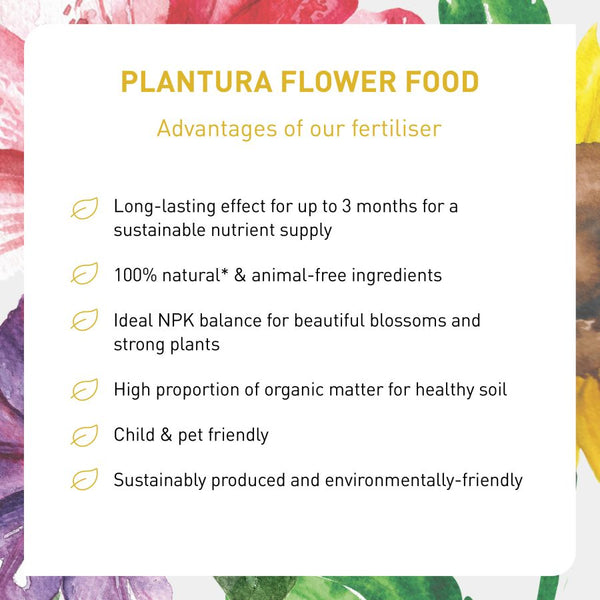 PLANTURA FLOWER FOOD

Advantages of our fertiliser

Long-lasting effect for up to 3 months for a sustainable nutrient supply

100% natural* & animal-free ingredients

Ideal NPK balance for beautiful blossoms and strong plants

High proportion of organic matter for healthy soil

Child & pet friendly

Sustainably produced and environmentally-friendly